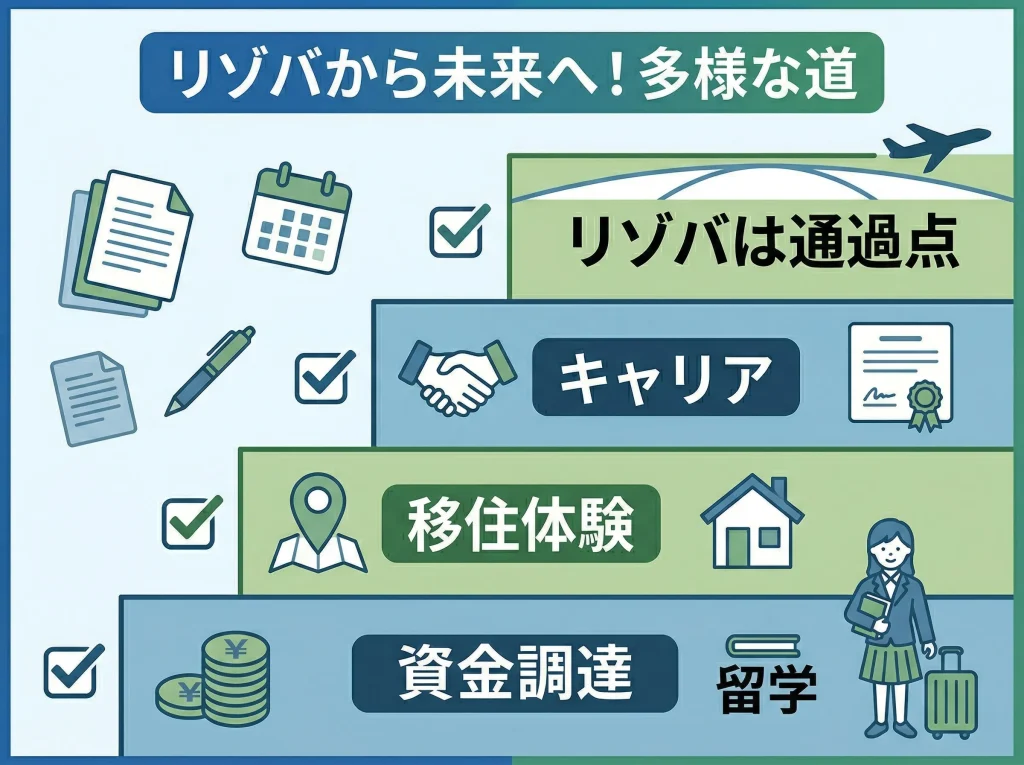 リゾバから未来へ！多様な道

リゾバは通過点

キャリア

移住体験

資金調達

留学